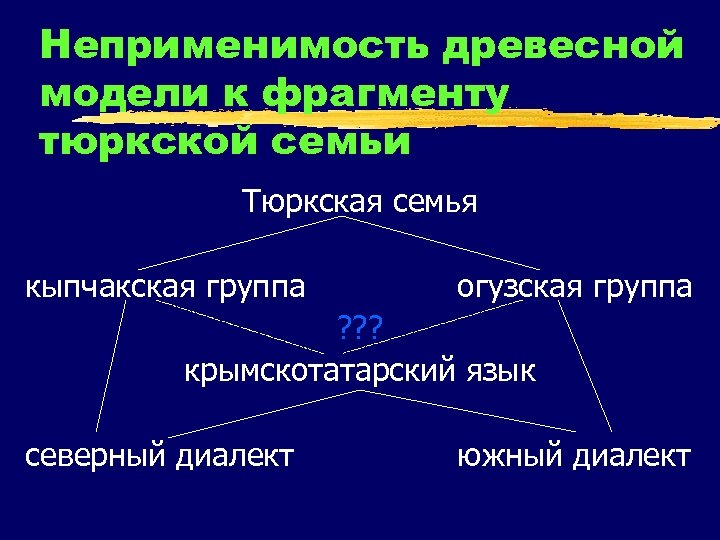 Неприменимость древесной модели к фрагменту тюркской семьи

Тюркская семья

кыпчакская группа

огузская группа

???

крымскотатарский язык

северный диалект

южный диалект